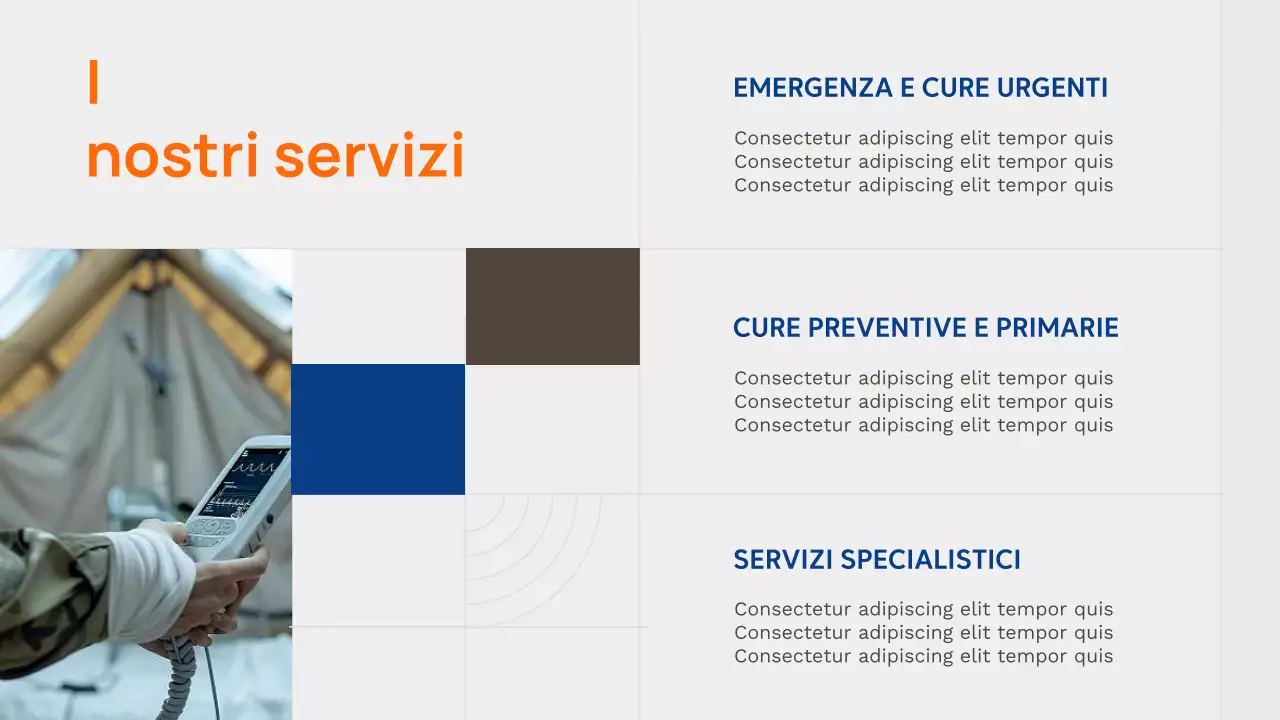 I
nostri servizi

EMERGENZA E CURE URGENTI

Consectetur adipiscing elit tempor quis
Consectetur adipiscing elit tempor quis
Consectetur adipiscing elit tempor quis

CURE PREVENTIVE E PRIMARIE

Consectetur adipiscing elit tempor quis
Consectetur adipiscing elit tempor quis
Consectetur adipiscing elit tempor quis

SERVIZI SPECIALISTICI

Consectetur adipiscing elit tempor quis
Consectetur adipiscing elit tempor quis
Consectetur adipiscing elit tempor quis